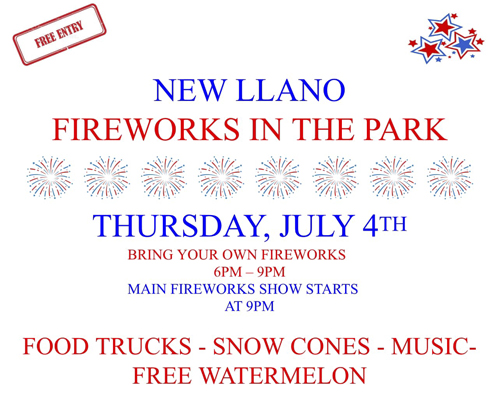 FREE ENTRY

NEW LLANO
FIREWORKS IN THE PARK

THURSDAY, JULY 4TH
BRING YOUR OWN FIREWORKS
6PM – 9PM
MAIN FIREWORKS SHOW STARTS
AT 9PM

FOOD TRUCKS - SNOW CONES - MUSIC-
FREE WATERMELON